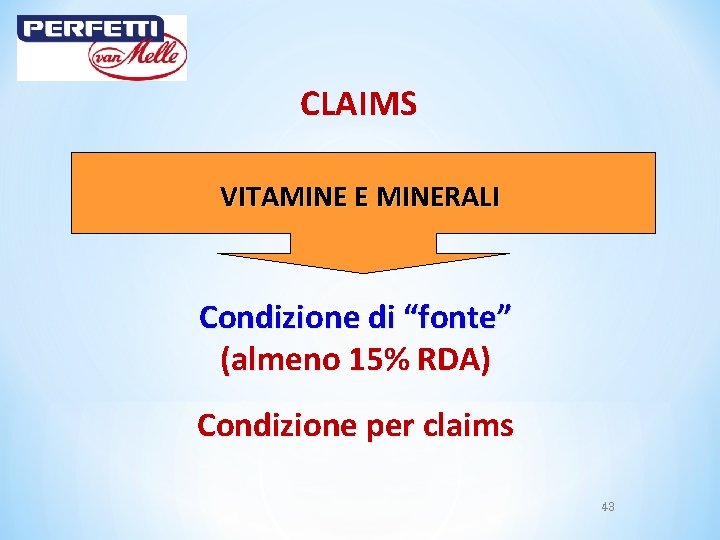 PERFETTI van Melle

CLAIMS

VITAMINE E MINERALI

Condizione di “fonte”
(almeno 15% RDA)

Condizione per claims

43